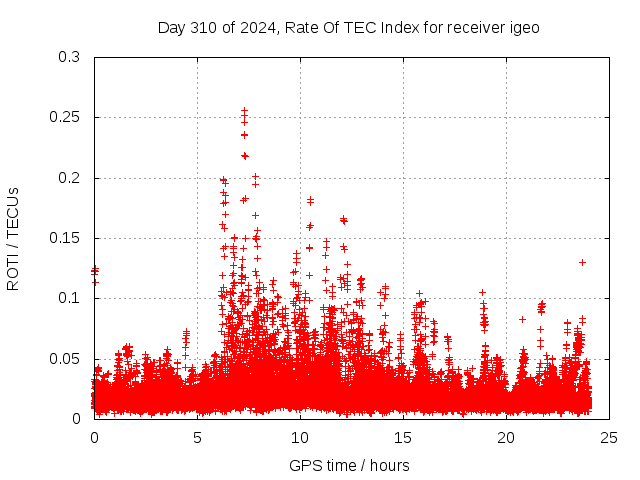 Day 310 of 2024, Rate Of TEC Index for receiver igeo

ROTI / TECUs

0.3
0.25
0.2
0.15
0.1
0.05
0

0
5
10
15
20
25

GPS time / hours